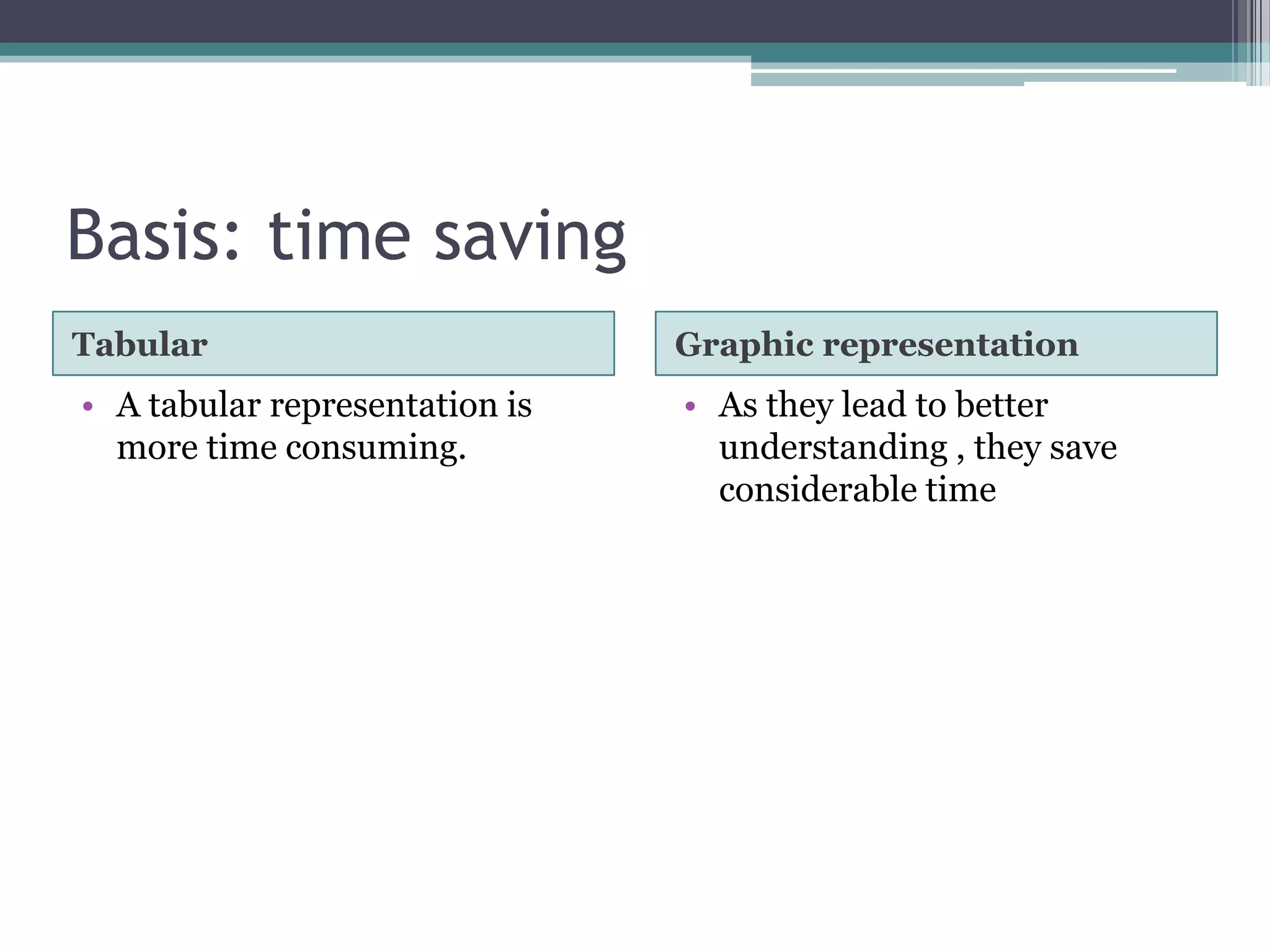 Basis: time saving

Tabular

• A tabular representation is more time consuming.

Graphic representation

• As they lead to better understanding , they save considerable time